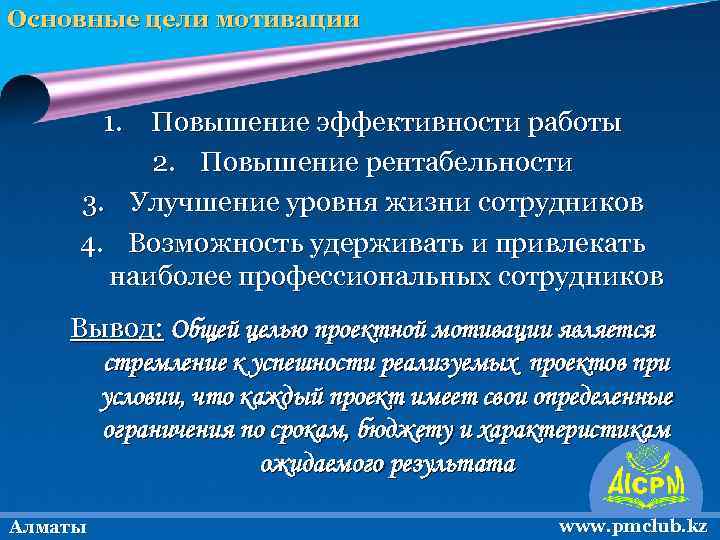 Основные цели мотивации

1. Повышение эффективности работы
2. Повышение рентабельности
3. Улучшение уровня жизни сотрудников
4. Возможность удерживать и привлекать наиболее профессиональных сотрудников

Вывод: Общей целью проектной мотивации является стремление к успешности реализуемых проектов при условии, что каждый проект имеет свои определенные ограничения по срокам, бюджету и характеристикам ожидаемого результата

AICPM

Алматы

www.pmclub.kz